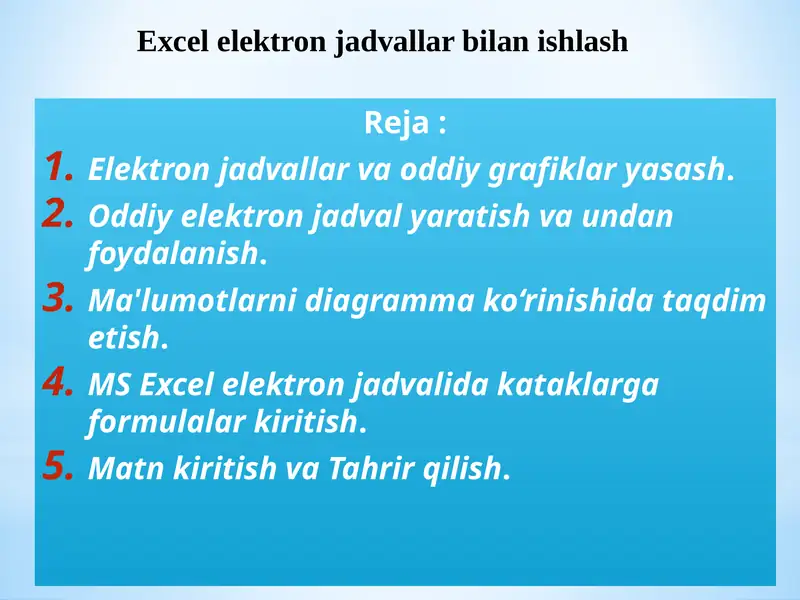 Excel elektron jadvallar bilan ishlash

Reja :

1. Elektron jadvallar va oddiy grafiklar yasash.
2. Oddiy elektron jadval yaratish va undan foydalanish.
3. Ma'lumotlarni diagramma ko‘rinishida taqdim etish.
4. MS Excel elektron jadvalida kataklarga formulalar kiritish.
5. Matn kiritish va Tahrir qilish.